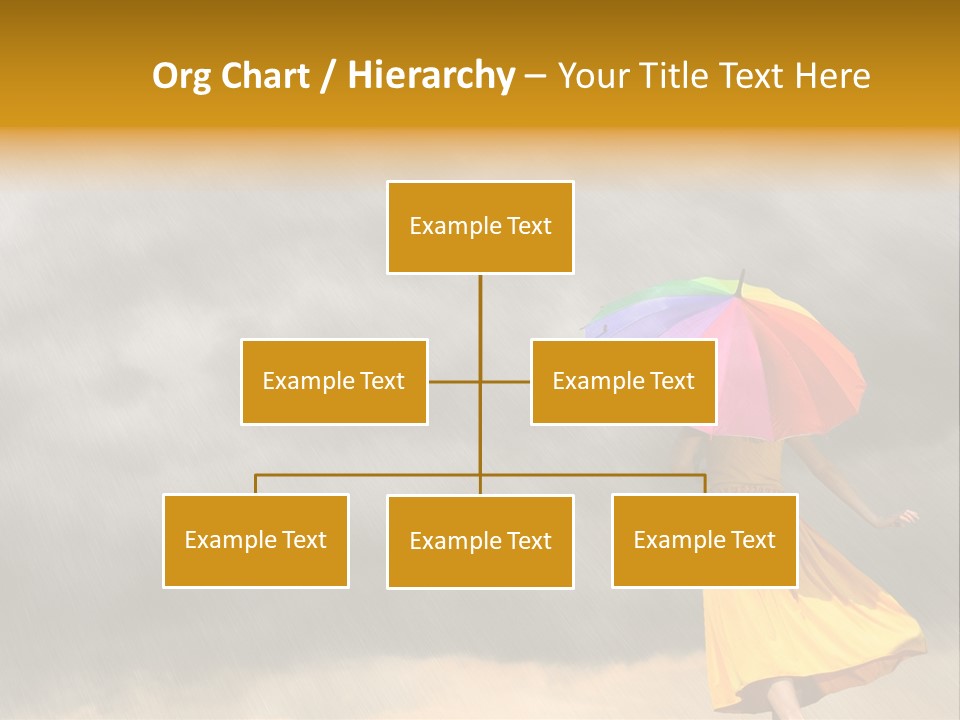 Org Chart / Hierarchy – Your Title Text Here

Example Text

Example Text

Example Text

Example Text

Example Text

Example Text